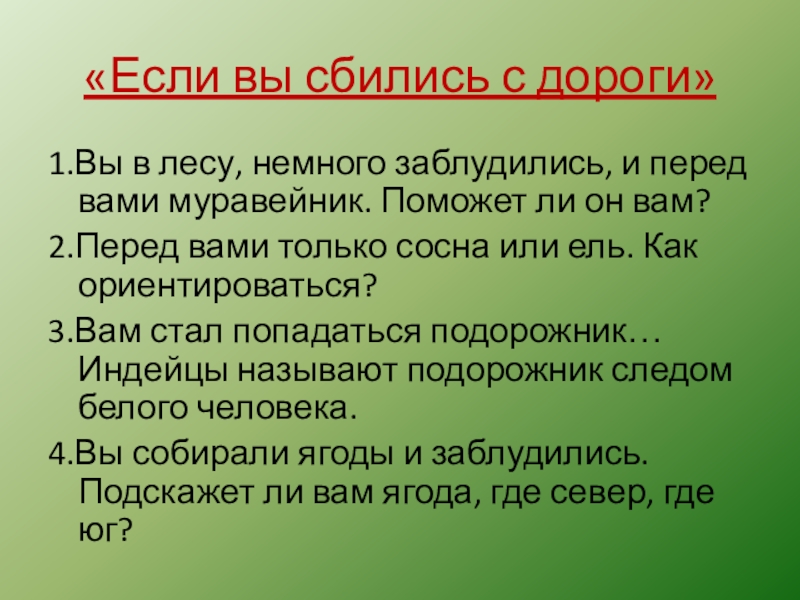 «Если вы сбились с дороги»

1.Вы в лесу, немного заблудились, и перед вами муравейник. Поможет ли он вам?

2.Перед вами только сосна или ель. Как ориентироваться?

3.Вам стал попадаться подорожник… Индейцы называют подорожник следом белого человека.

4.Вы собирали ягоды и заблудились. Подскажет ли вам ягода, где север, где юг?